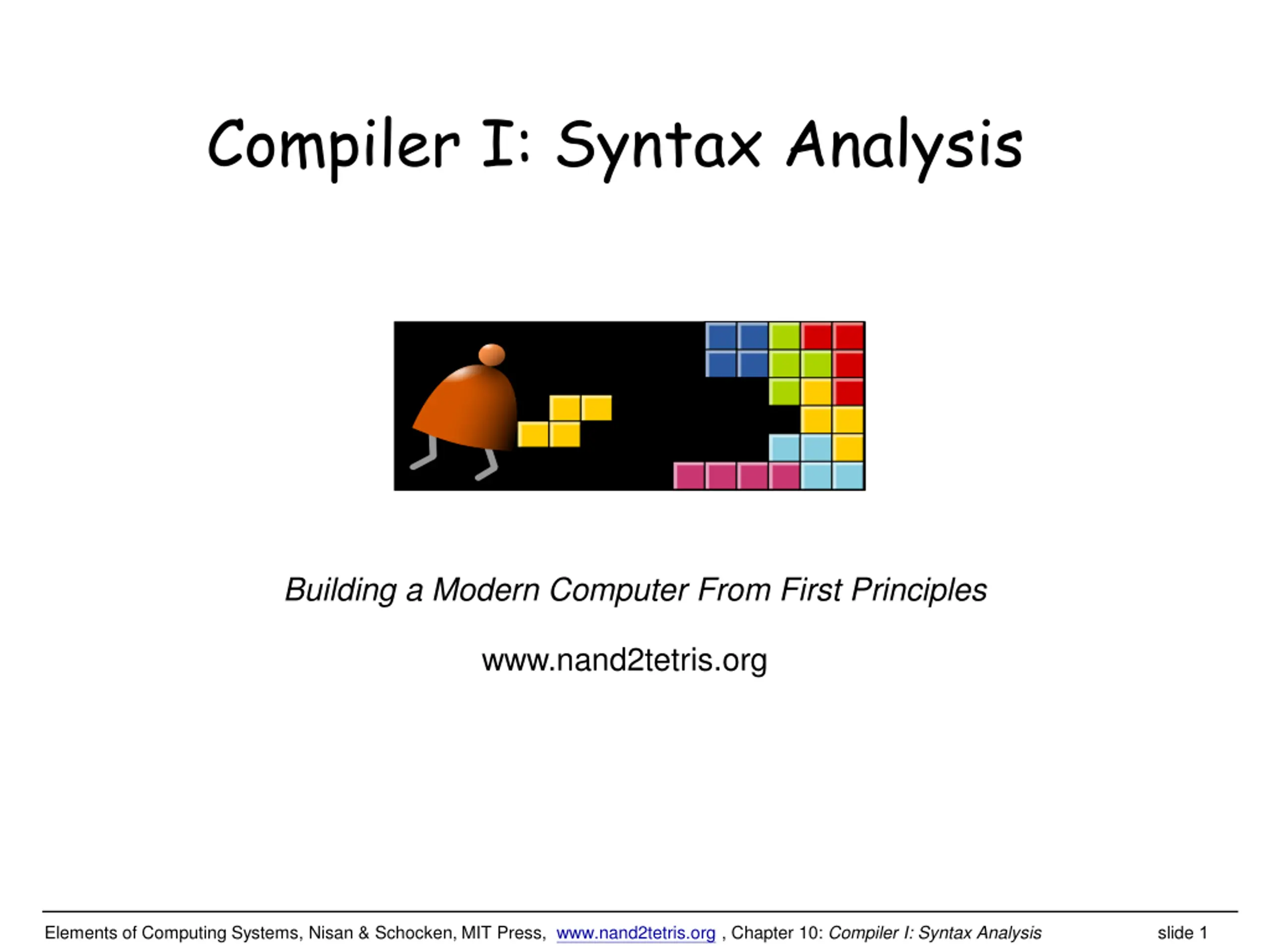 Compiler I: Syntax Analysis

Building a Modern Computer From First Principles

www.nand2tetris.org

Elements of Computing Systems, Nisan & Schocken, MIT Press, www.nand2tetris.org , Chapter 10: Compiler I: Syntax Analysis slide 1